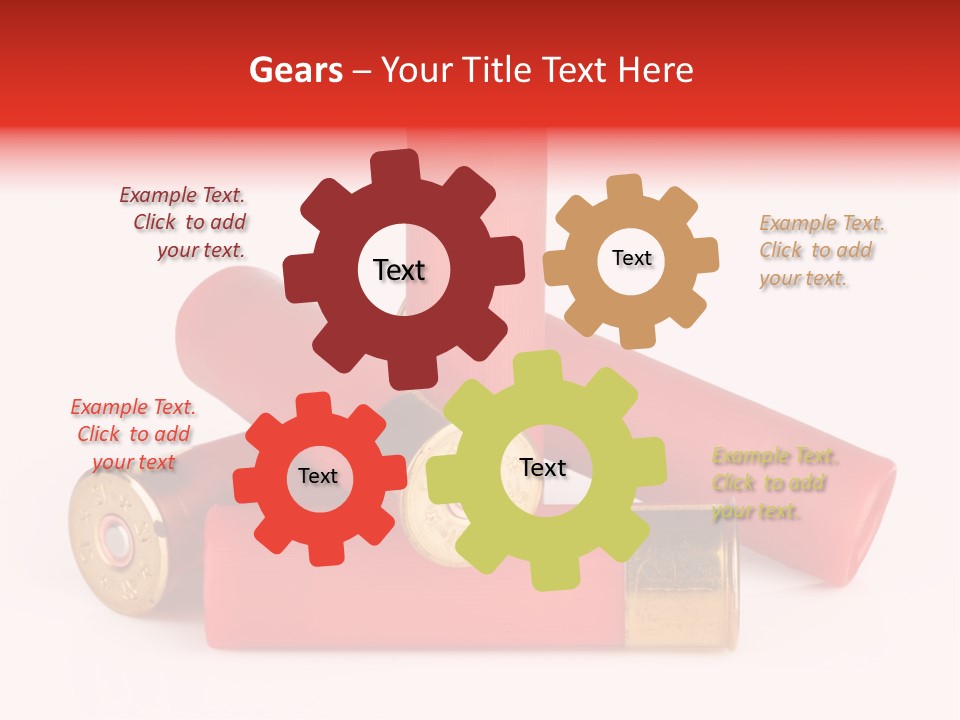 Gears – Your Title Text Here

Example Text. Click to add your text.

Text

Text

Example Text. Click to add your text.

Example Text. Click to add your text

Text

Text

Example Text. Click to add your text.